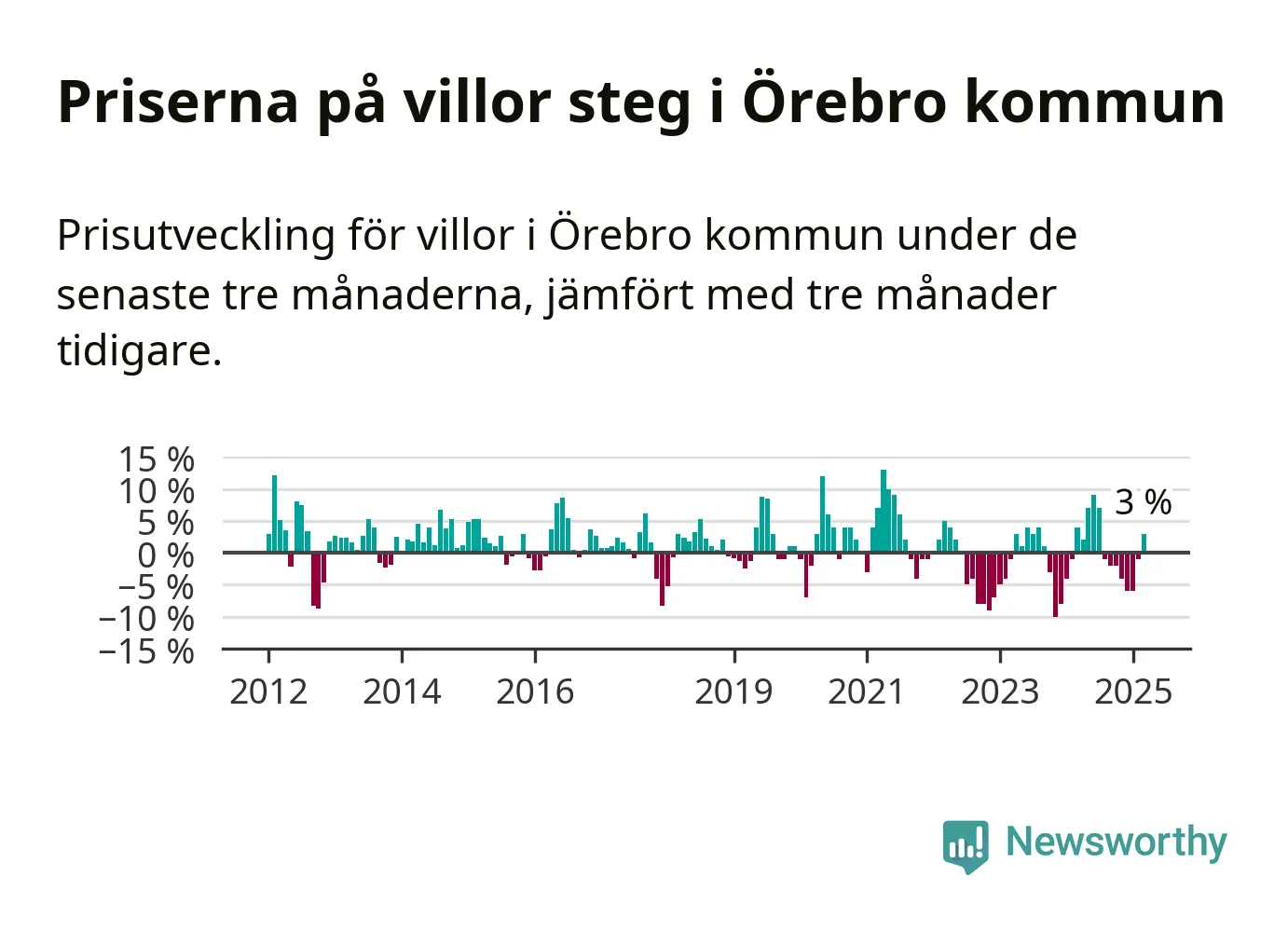 Priserna på villor steg i Örebro kommun

Prisutveckling för villor i Örebro kommun under de senaste tre månaderna, jämfört med tre månader tidigare.

15 %
10 %
5 %
0 %
−5 %
−10 %
−15 %

3 %

2012
2014
2016
2019
2021
2023
2025

Newsworthy